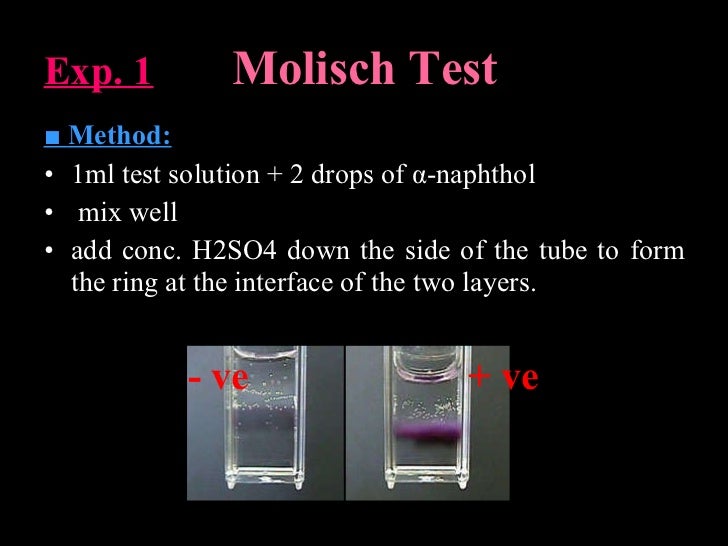 Exp. 1 Molisch Test

■ Method:

• 1ml test solution + 2 drops of α-naphthol

• mix well

• add conc. H2SO4 down the side of the tube to form the ring at the interface of the two layers.

- ve

+ ve